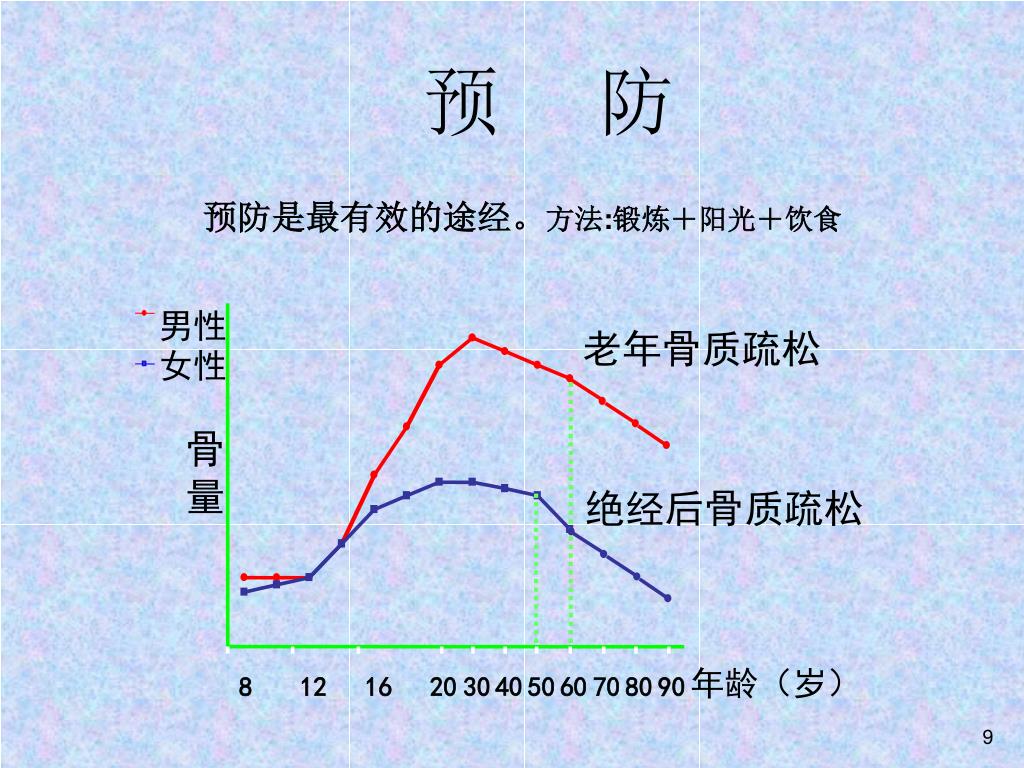 预 防

预防是最有效的途经。方法:锻炼＋阳光＋饮食

男性
女性

骨量

老年骨质疏松

绝经后骨质疏松

8 12 16 20 30 40 50 60 70 80 90 年龄（岁）

9